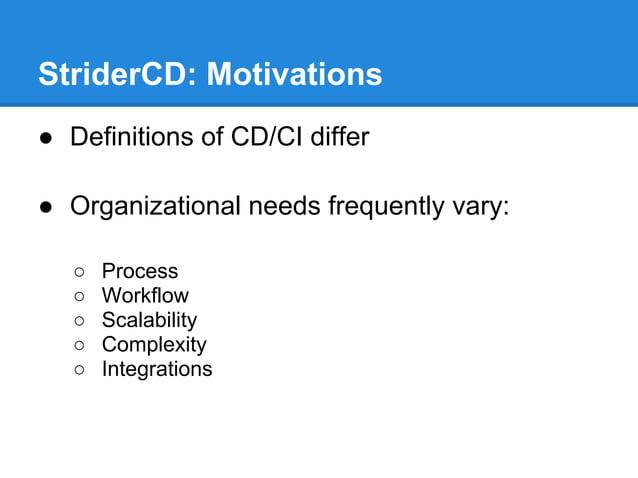 StriderCD: Motivations

● Definitions of CD/CI differ

● Organizational needs frequently vary:

○ Process
○ Workflow
○ Scalability
○ Complexity
○ Integrations